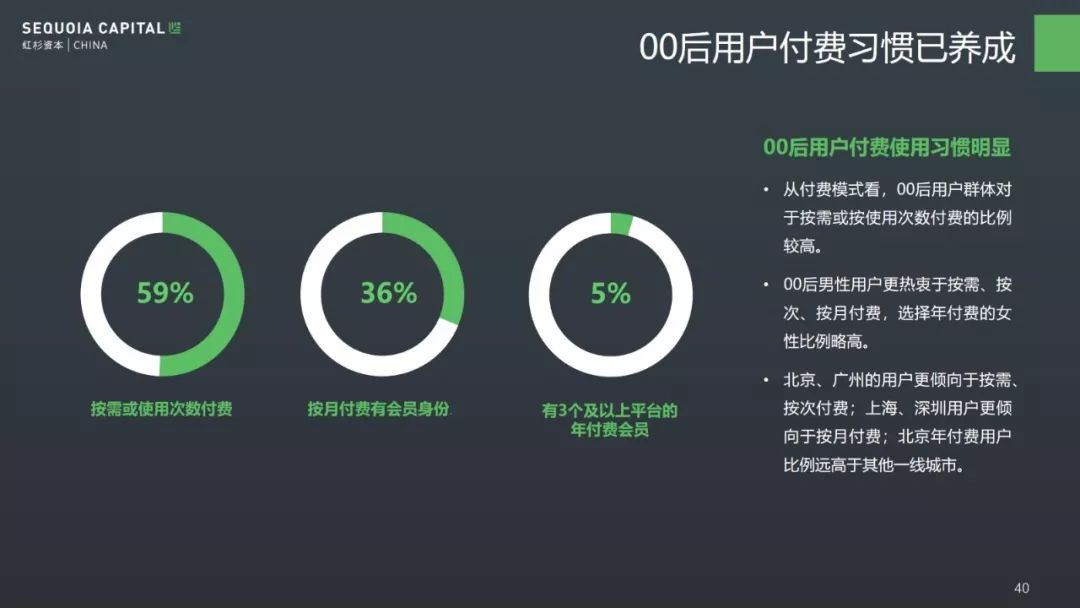 SEQUOIA CAPITAL
红杉资本 | CHINA

00后用户付费习惯已养成

59%
按需或使用次数付费

36%
按月付费有会员身份

5%
有3个及以上平台的年付费会员

00后用户付费使用习惯明显

• 从付费模式看，00后用户群体对于按需或按使用次数付费的比例较高。

• 00后男性用户更热衷于按需、按次、按月付费，选择年付费的女性比例略高。

• 北京、广州的用户更倾向于按需、按次付费；上海、深圳用户更倾向于按月付费；北京年付费用户比例远高于其他一线城市。

40